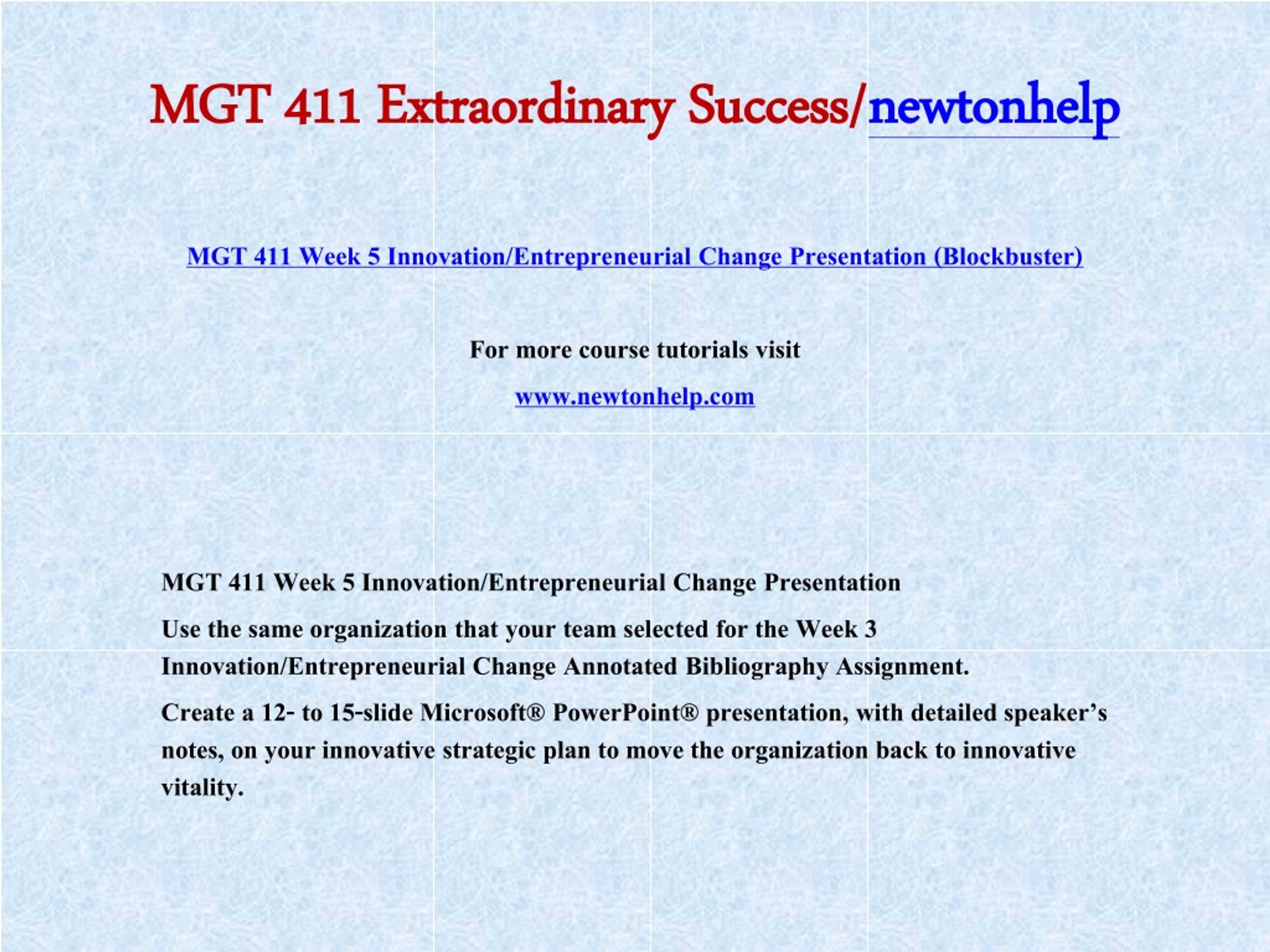 MGT 411 Extraordinary Success/newtonhelp

MGT 411 Week 5 Innovation/Entrepreneurial Change Presentation (Blockbuster)

For more course tutorials visit

www.newtonhelp.com

MGT 411 Week 5 Innovation/Entrepreneurial Change Presentation

Use the same organization that your team selected for the Week 3 Innovation/Entrepreneurial Change Annotated Bibliography Assignment.

Create a 12- to 15-slide Microsoft® PowerPoint® presentation, with detailed speaker's notes, on your innovative strategic plan to move the organization back to innovative vitality.